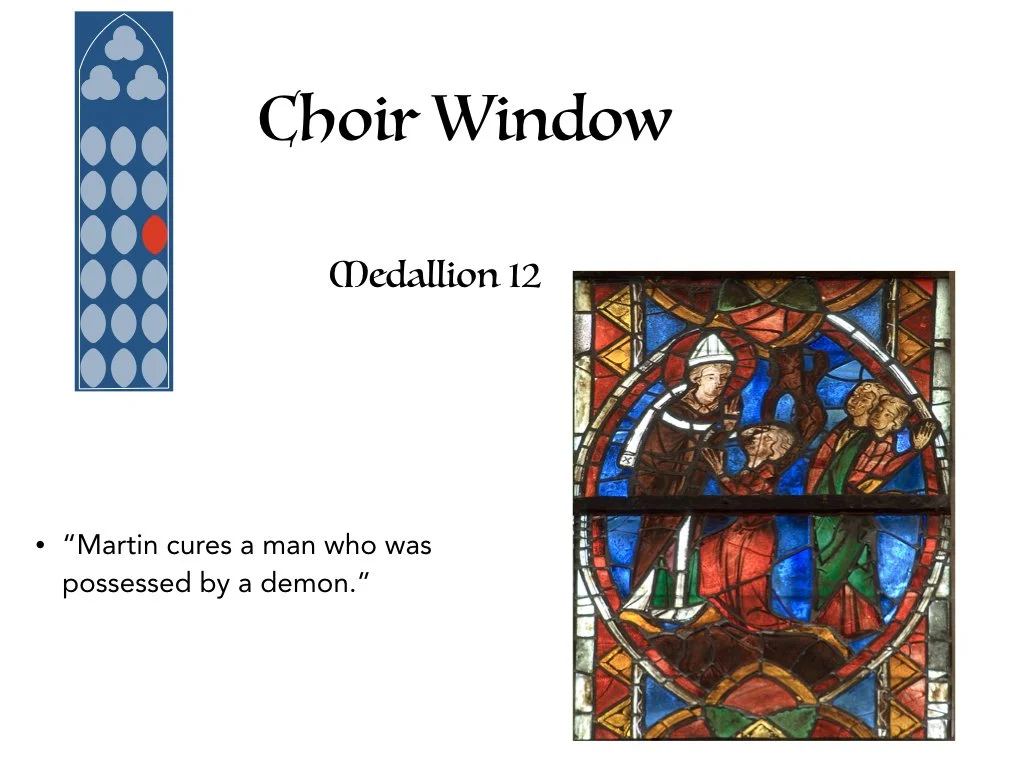 Choir Window

Medallion 12

• “Martin cures a man who was possessed by a demon.”